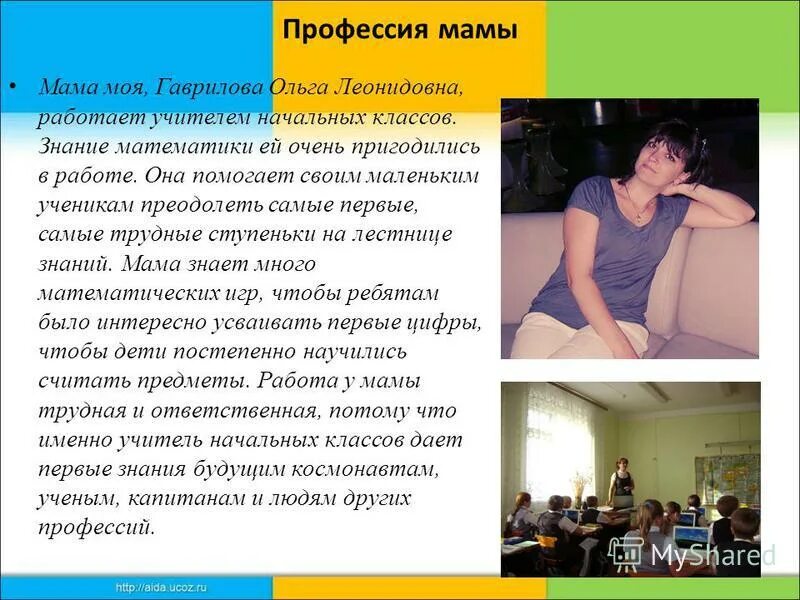 Профессия мамы

• Мама моя, Гаврилова Ольга Леонидовна, работает учителем начальных классов. Знание математики ей очень пригодились в работе. Она помогает своим маленьким ученикам преодолеть самые первые, самые трудные ступеньки на лестнице знаний. Мама знает много математических игр, чтобы ребятам было интересно усваивать первые цифры, чтобы дети постепенно научились считать предметы. Работа у мамы трудная и ответственная, потому что именно учитель начальных классов дает первые знания будущим космонавтам, ученым, капитанам и людям других профессий.

MyShared

http://aida.ucoz.ru